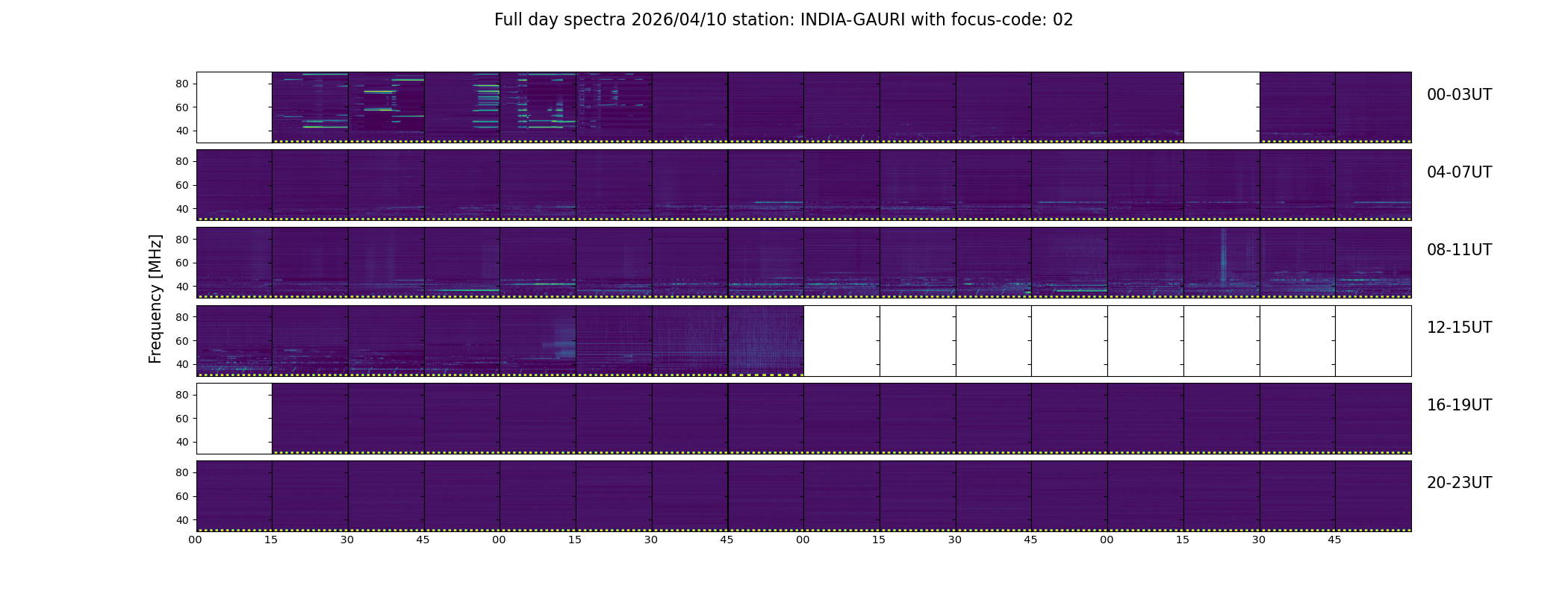 Full day spectra 2026/04/10 station: INDIA-GAURI with focus-code: 02

Frequency [MHz]

80
60
40
00-03UT

80
60
40
04-07UT

80
60
40
08-11UT

80
60
40
12-15UT

80
60
40
16-19UT

80
60
40
20-23UT

00 15 30 45 00 15 30 45 00 15 30 45 00 15 30 45